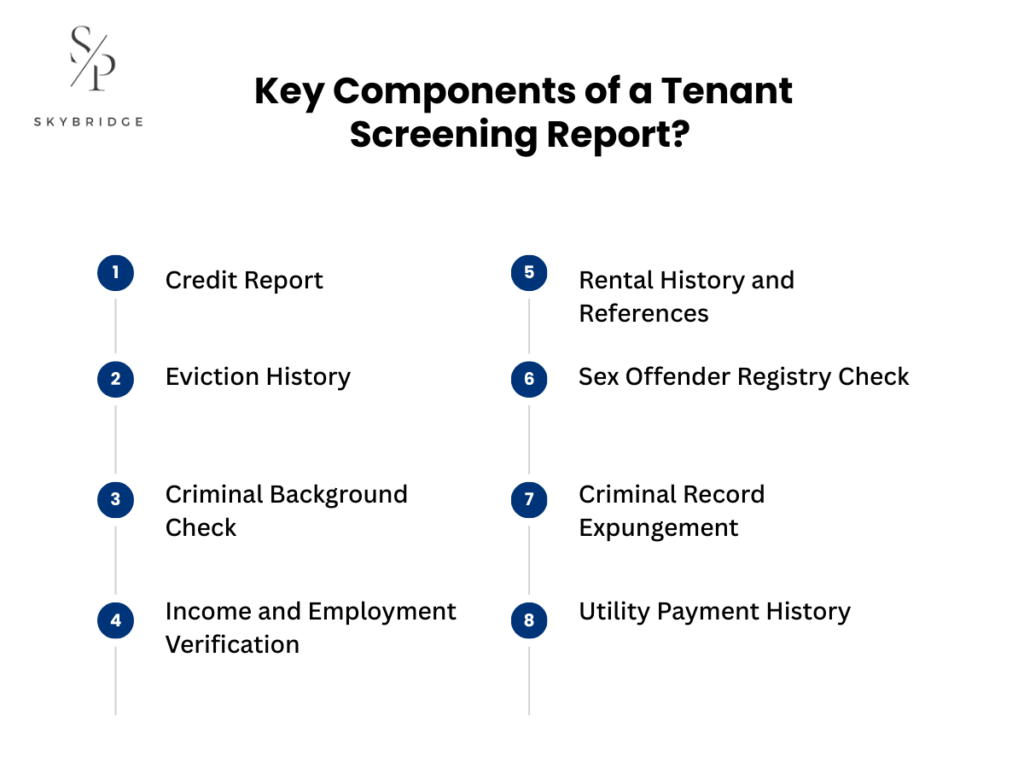 S/P
SKYBRIDGE

Key Components of a Tenant Screening Report?

1 Credit Report

2 Eviction History

3 Criminal Background Check

4 Income and Employment Verification

5 Rental History and References

6 Sex Offender Registry Check

7 Criminal Record Expungement

8 Utility Payment History